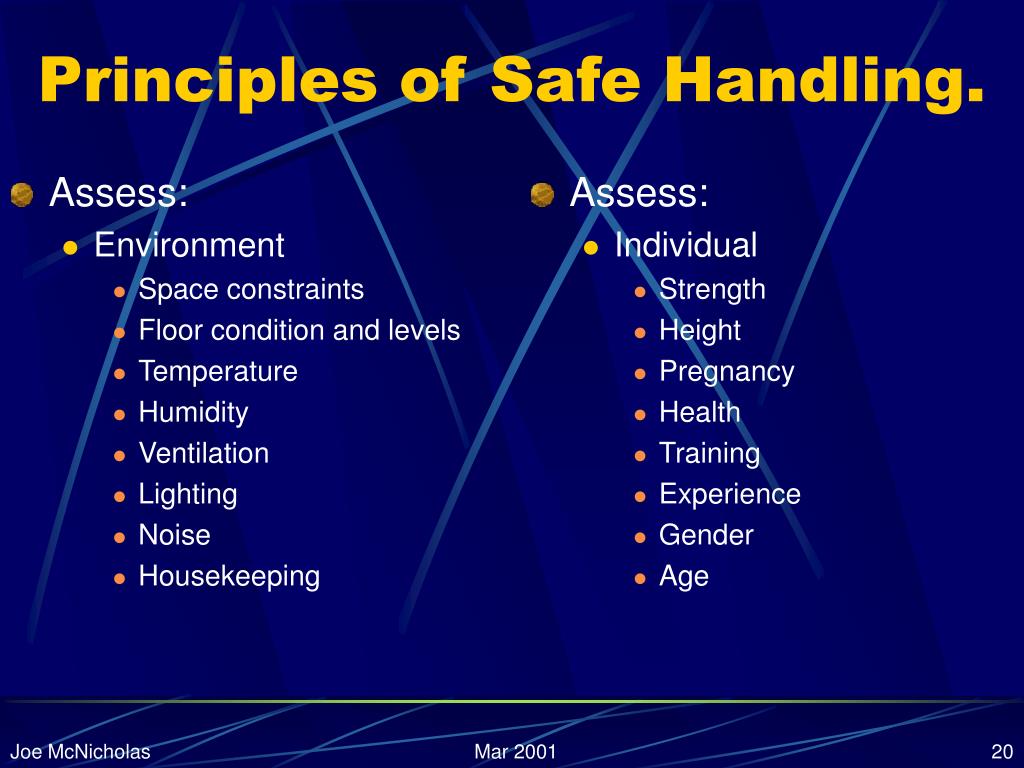 Principles of Safe Handling.

Assess:
- Environment
  - Space constraints
  - Floor condition and levels
  - Temperature
  - Humidity
  - Ventilation
  - Lighting
  - Noise
  - Housekeeping

Assess:
- Individual
  - Strength
  - Height
  - Pregnancy
  - Health
  - Training
  - Experience
  - Gender
  - Age

Joe McNicholas
Mar 2001
20